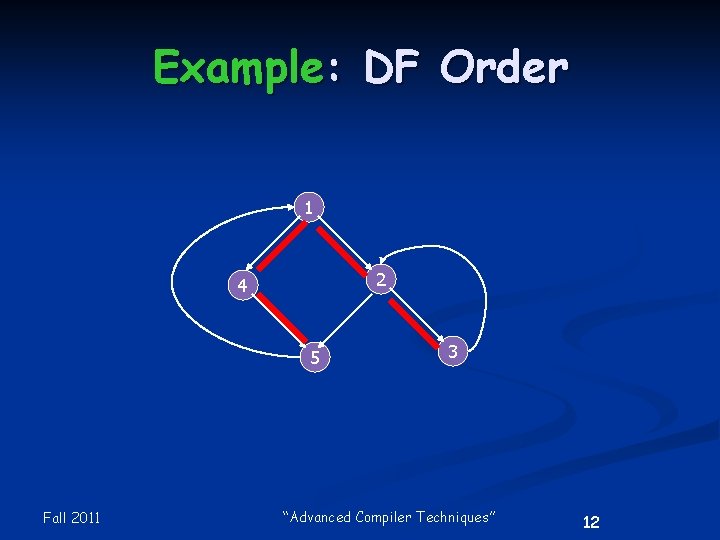 Example: DF Order

1
4
2
5
3

Fall 2011

“Advanced Compiler Techniques”

12